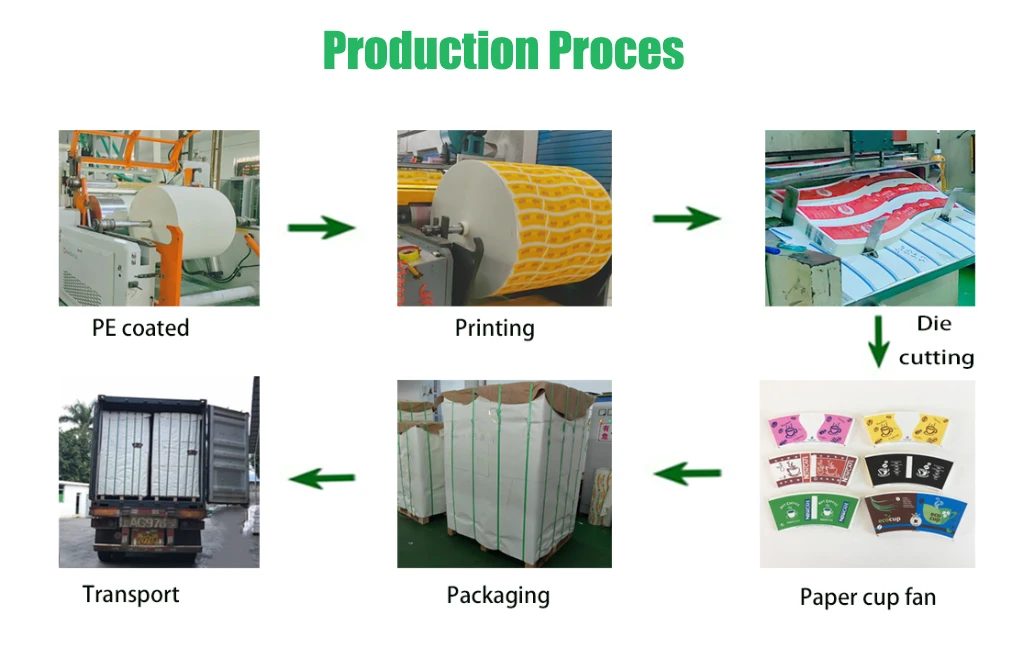 Production Proces

PE coated

Printing

Die cutting

Paper cup fan

Packaging

Transport